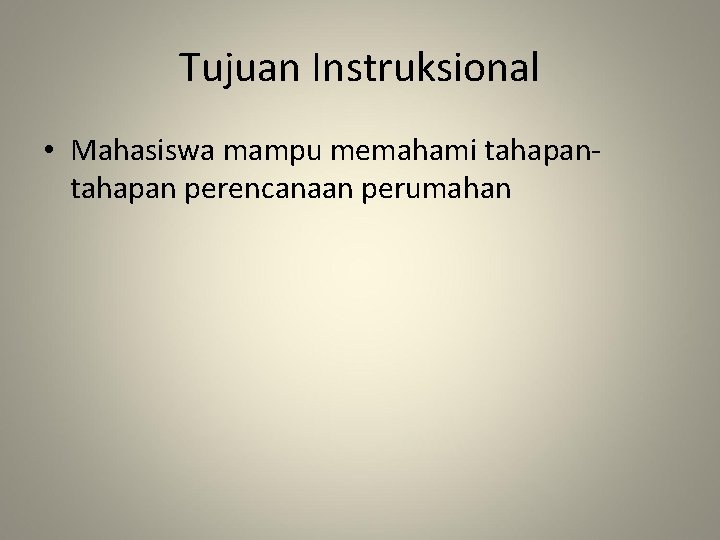 Tujuan Instruksional

• Mahasiswa mampu memahami tahapan-tahapan perencanaan perumahan